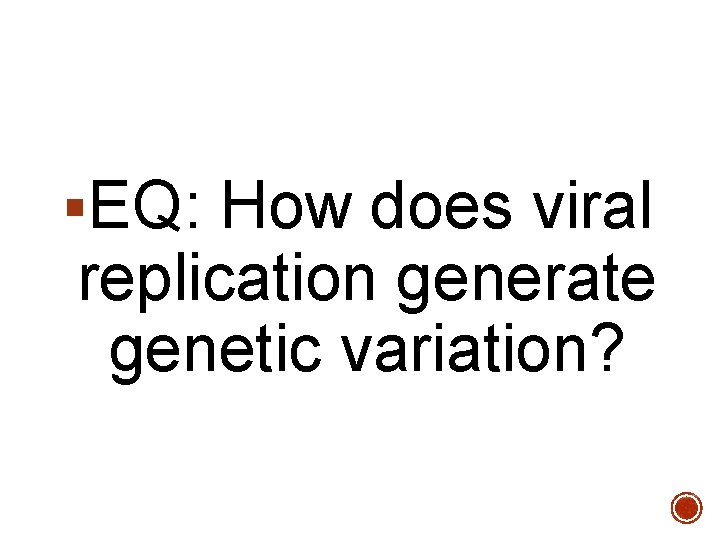 • EQ: How does viral replication generate genetic variation?